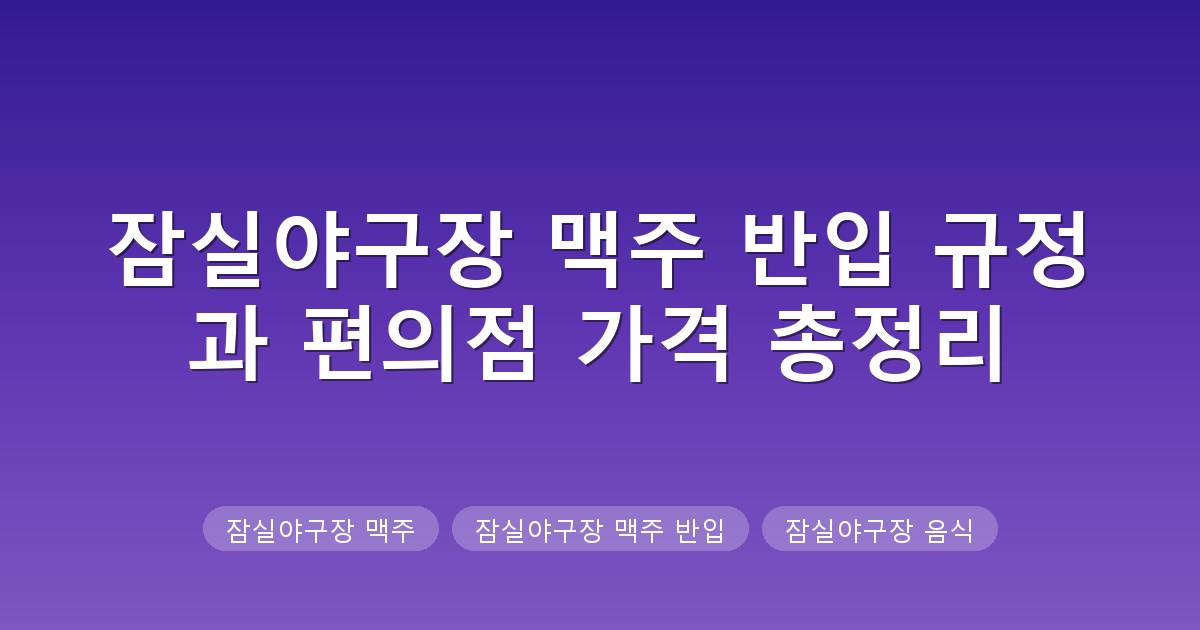 잠실야구장 맥주 반입 규정과 편의점 가격 총정리

잠실야구장 맥주

잠실야구장 맥주 반입

잠실야구장 음식